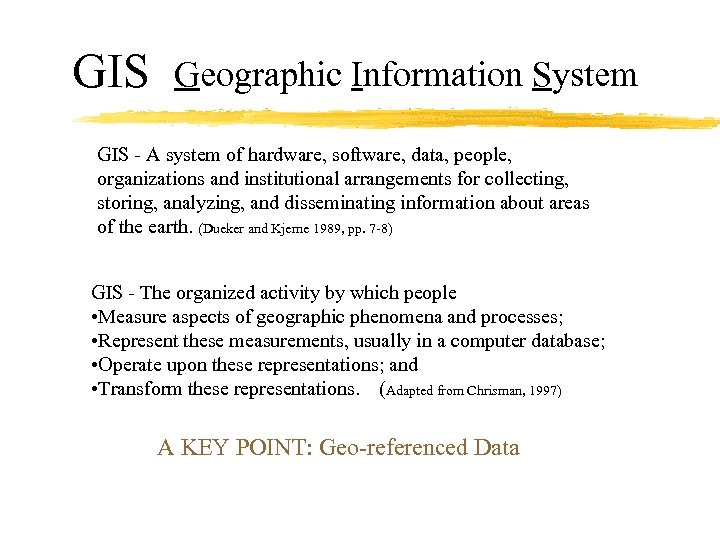 GIS Geographic Information System

GIS - A system of hardware, software, data, people, organizations and institutional arrangements for collecting, storing, analyzing, and disseminating information about areas of the earth. (Dueker and Kjerne 1989, pp. 7-8)

GIS - The organized activity by which people
•Measure aspects of geographic phenomena and processes;
•Represent these measurements, usually in a computer database;
•Operate upon these representations; and
•Transform these representations. (Adapted from Chrisman, 1997)

A KEY POINT: Geo-referenced Data